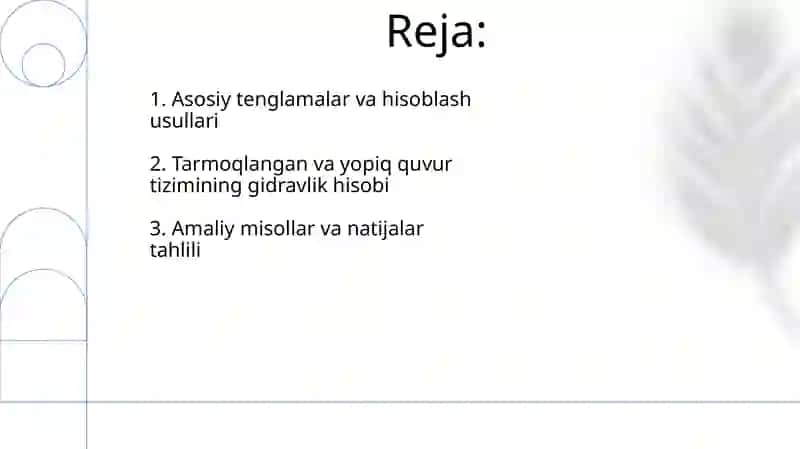 Reja:

1. Asosiy tenglamalar va hisoblash usullari

2. Tarmoqlangan va yopiq quvur tizimining gidravlik hisobi

3. Amaliy misollar va natijalar tahlili